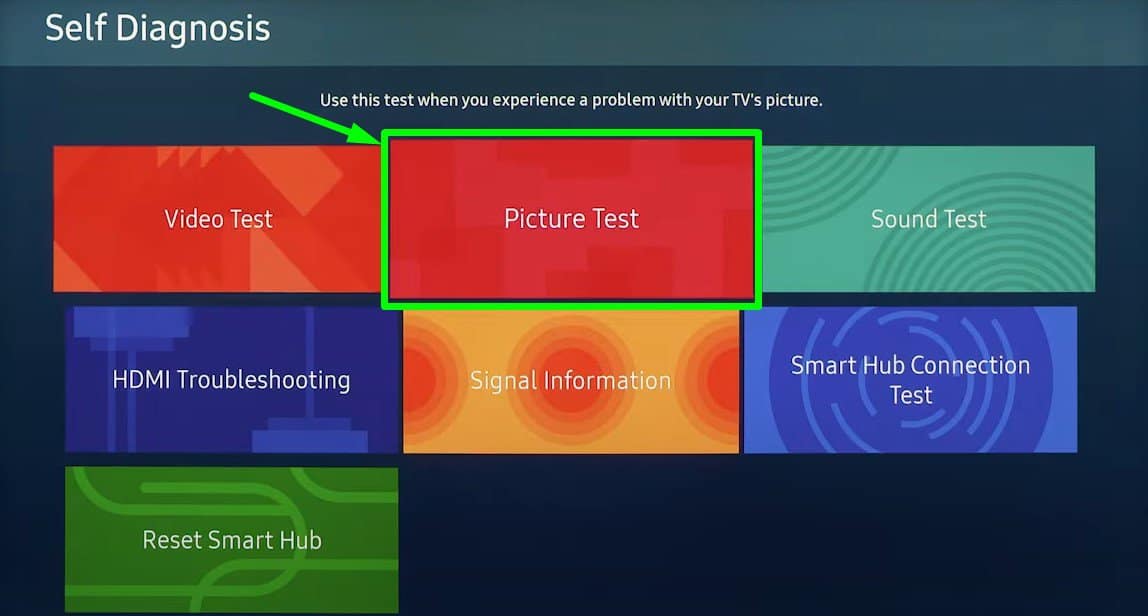 Self Diagnosis

Use this test when you experience a problem with your TV's picture.

Video Test

Picture Test

Sound Test

HDMI Troubleshooting

Signal Information

Smart Hub Connection Test

Reset Smart Hub